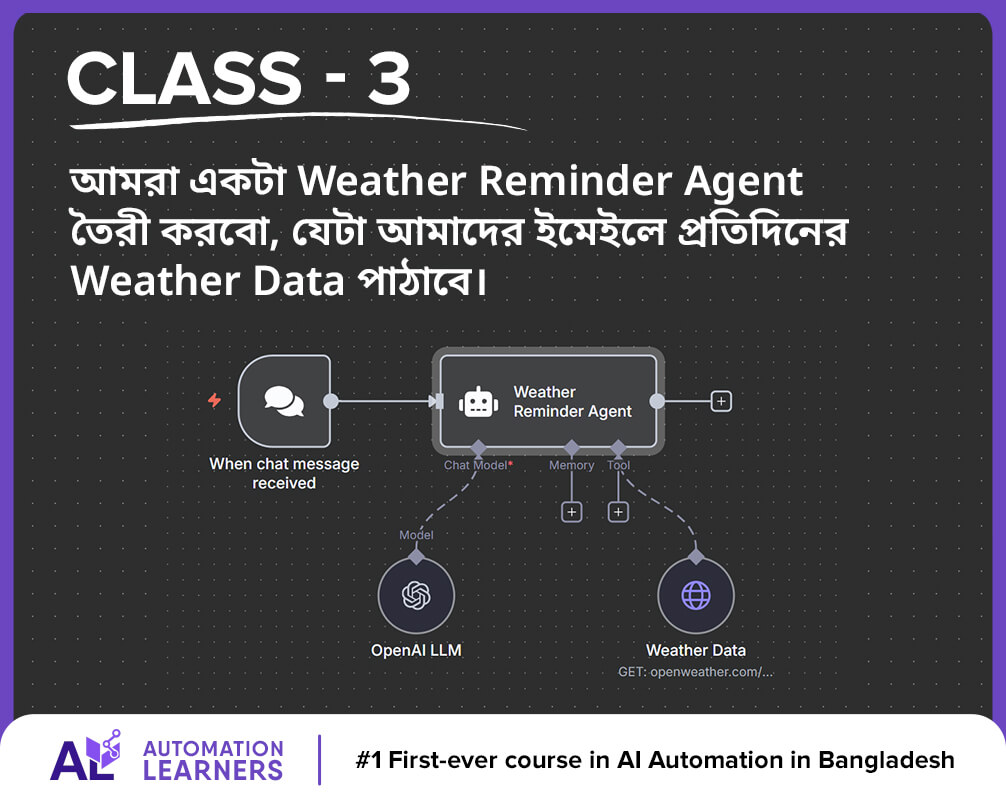 CLASS - 3

আমরা একটা Weather Reminder Agent তৈরী করবো, যেটা আমাদের ইমেইলে প্রতিদিনের Weather Data পাঠাবে।

When chat message received

Weather Reminder Agent

Chat Model*

Memory

Tool

Model

OpenAI LLM

Weather Data

GET: openweather.com/...

AL AUTOMATION LEARNERS

#1 First-ever course in AI Automation in Bangladesh